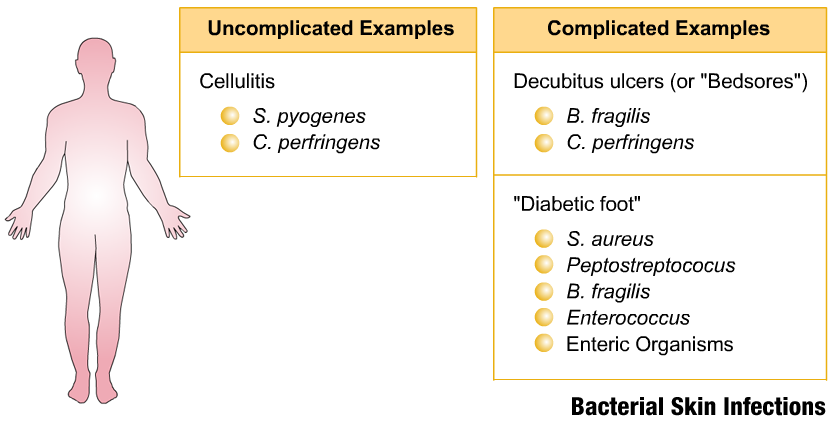 Uncomplicated Examples

Cellulitis

S. pyogenes
C. perfringens

Complicated Examples

Decubitus ulcers (or "Bedsores")

B. fragilis
C. perfringens

"Diabetic foot"

S. aureus
Peptostreptococus
B. fragilis
Enterococcus
Enteric Organisms

Bacterial Skin Infections